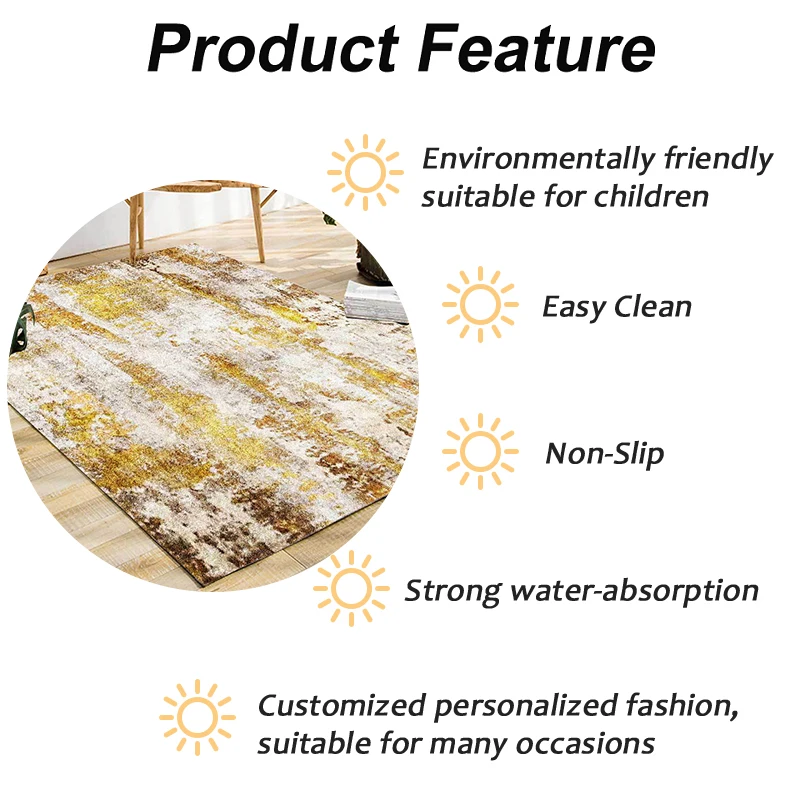 Product Feature

Environmentally friendly suitable for children

Easy Clean

Non-Slip

Strong water-absorption

Customized personalized fashion, suitable for many occasions